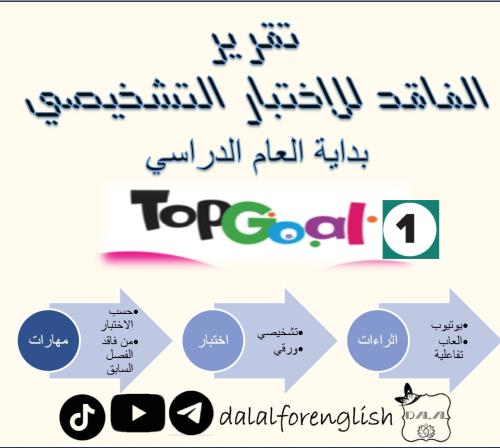 تقرير
الفاقد للاختبار التشخيصي
بداية العام الدراسي

TopGoal 1

مهارات
•حسب الاختبار
•من فاقد الفصل السابق

اختبار
•تشخيصي
•ورقي

اثراءات
•يوتيوب
•العاب تفاعلية

dalalforenglish
DALAL